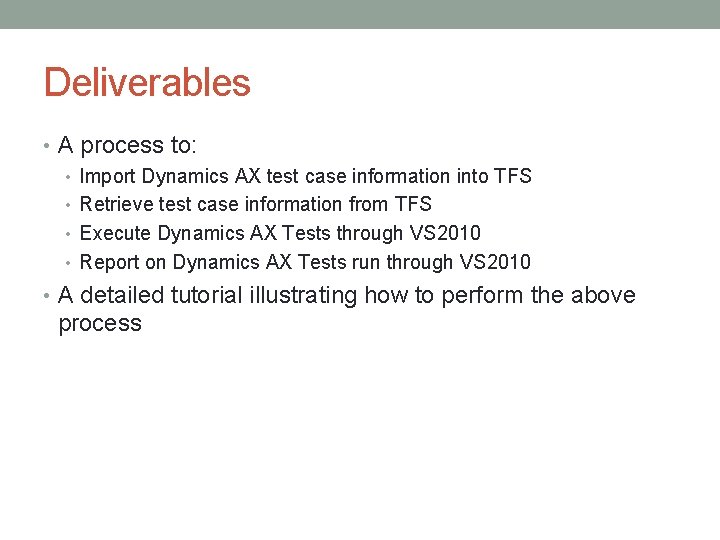 Deliverables

• A process to:
  • Import Dynamics AX test case information into TFS
  • Retrieve test case information from TFS
  • Execute Dynamics AX Tests through VS2010
  • Report on Dynamics AX Tests run through VS2010
• A detailed tutorial illustrating how to perform the above process